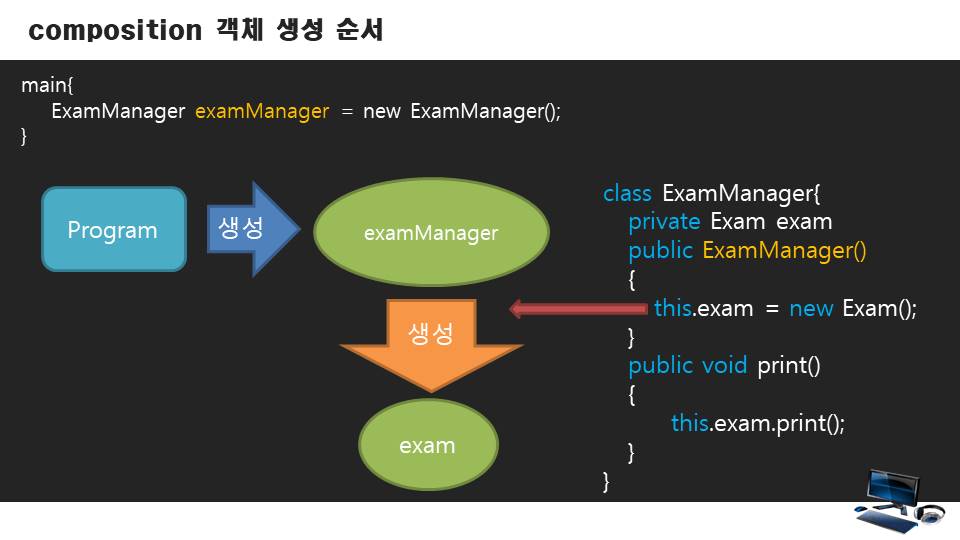 composition 객체 생성 순서

main{
ExamManager examManager = new ExamManager();
}

Program

생성

examManager

생성

exam

class ExamManager{
private Exam exam
public ExamManager()
{
this.exam = new Exam();
}
public void print()
{
this.exam.print();
}
}